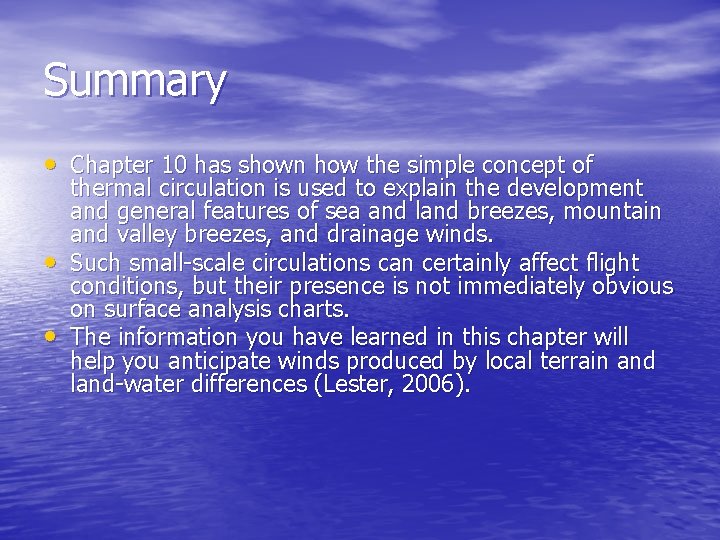 Summary

• Chapter 10 has shown how the simple concept of thermal circulation is used to explain the development and general features of sea and land breezes, mountain and valley breezes, and drainage winds.
• Such small-scale circulations can certainly affect flight conditions, but their presence is not immediately obvious on surface analysis charts.
• The information you have learned in this chapter will help you anticipate winds produced by local terrain and land-water differences (Lester, 2006).